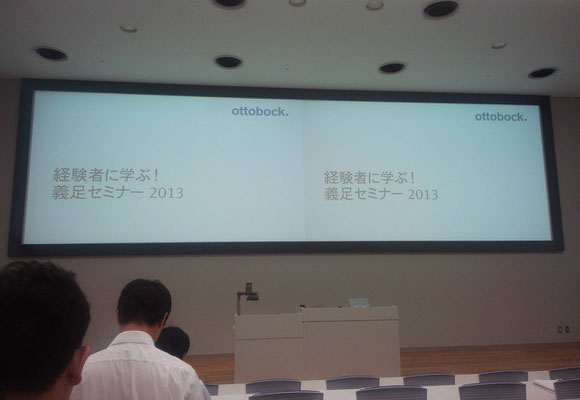 ottobock.

経験者に学ぶ！
義足セミナー 2013

ottobock.

経験者に学ぶ！
義足セミナー 2013